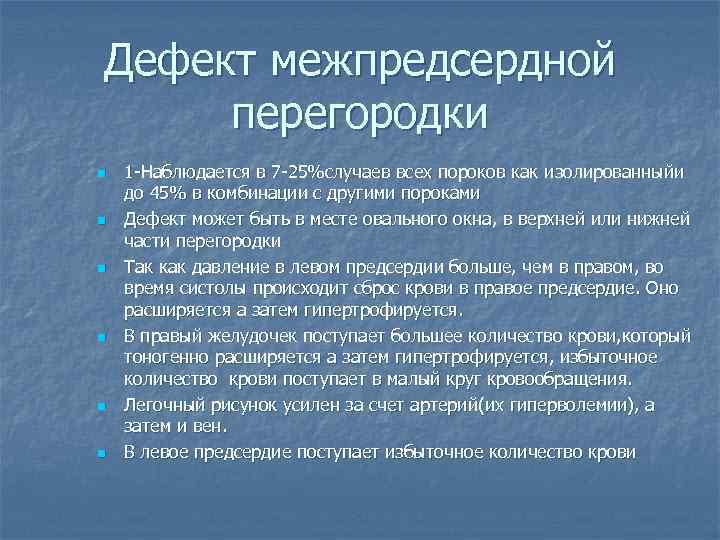 Дефект межпредсердной перегородки

1-Наблюдается в 7-25%случаев всех пороков как изолированныйи до 45% в комбинации с другими пороками

Дефект может быть в месте овального окна, в верхней или нижней части перегородки

Так как давление в левом предсердии больше, чем в правом, во время систолы происходит сброс крови в правое предсердие. Оно расширяется а затем гипертрофируется.

В правый желудочек поступает большее количество крови,который тоногенно расширяется а затем гипертрофируется, избыточное количество крови поступает в малый круг кровообращения.

Легочный рисунок усилен за счет артерий(их гиперволемии), а затем и вен.

В левое предсердие поступает избыточное количество крови